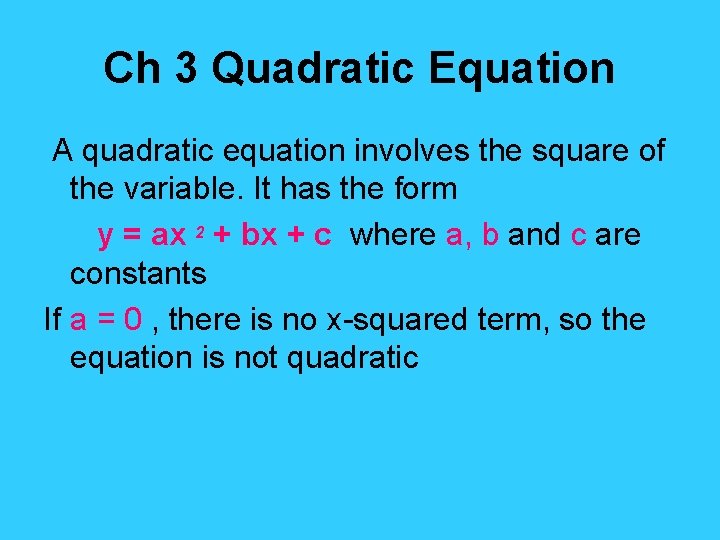 Ch 3 Quadratic Equation

A quadratic equation involves the square of the variable. It has the form

$y = ax^2 + bx + c$ where a, b and c are constants

If $a = 0$ , there is no x-squared term, so the equation is not quadratic